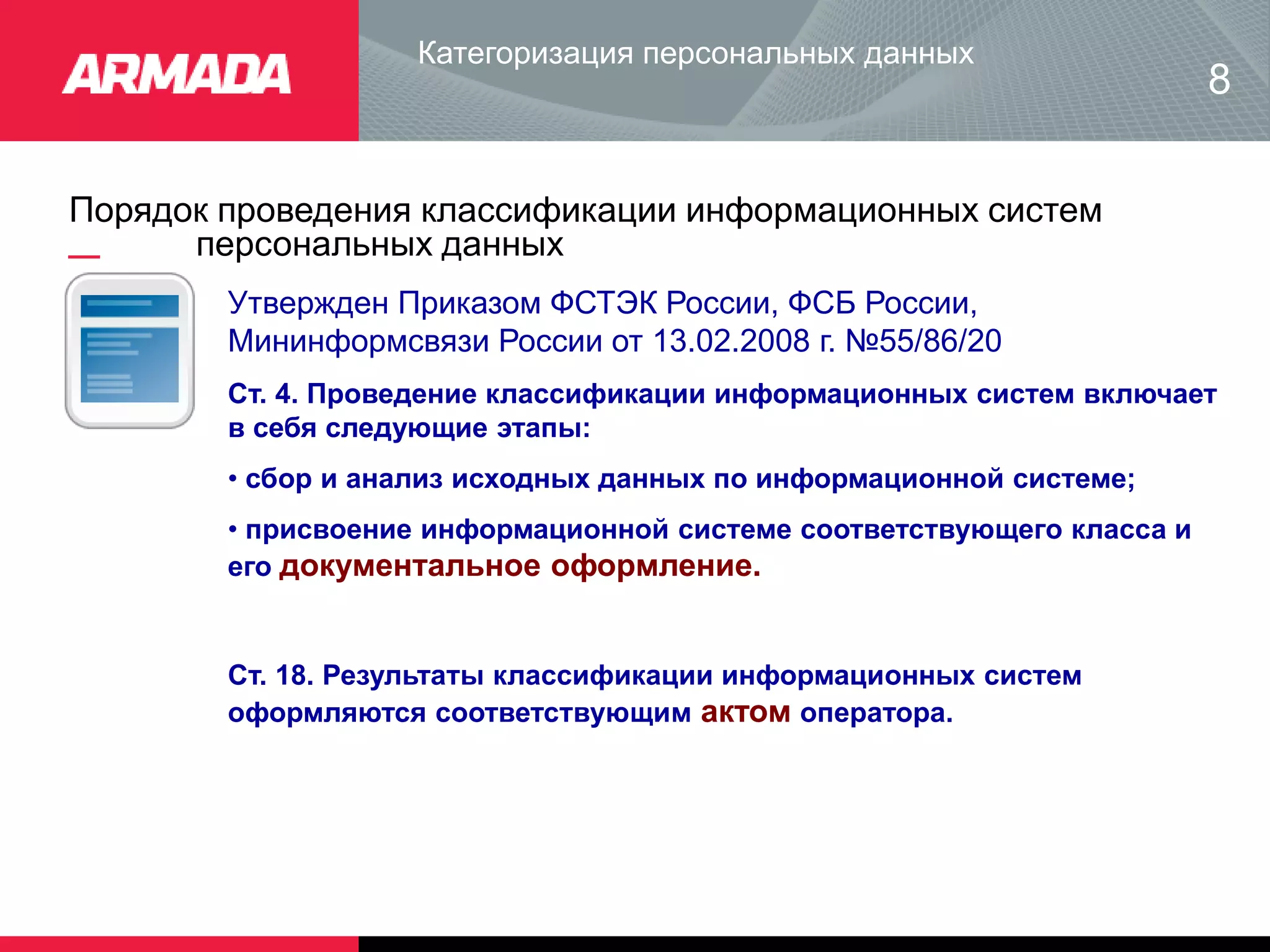 ARMADA

Категоризация персональных данных

8

Порядок проведения классификации информационных систем персональных данных

Утвержден Приказом ФСТЭК России, ФСБ России, Мининформсвязи России от 13.02.2008 г. №55/86/20

Ст. 4. Проведение классификации информационных систем включает в себя следующие этапы:

• сбор и анализ исходных данных по информационной системе;

• присвоение информационной системе соответствующего класса и его документальное оформление.

Ст. 18. Результаты классификации информационных систем оформляются соответствующим актом оператора.